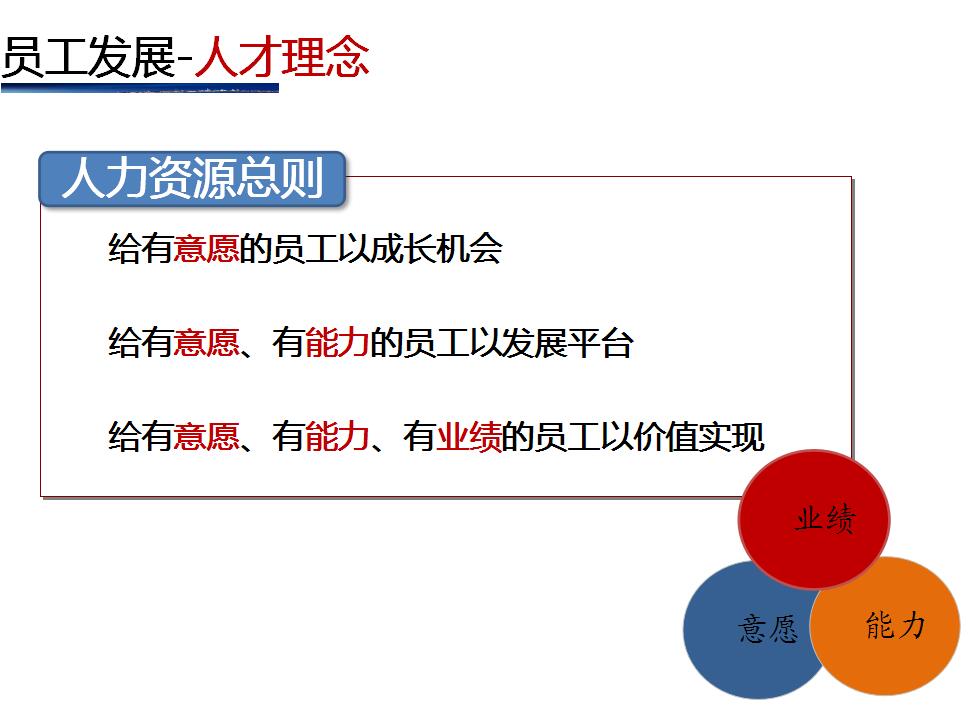 员工发展-人才理念

人力资源总则

给有意愿的员工以成长机会

给有意愿、有能力的员工以发展平台

给有意愿、有能力、有业绩的员工以价值实现

业绩

意愿

能力